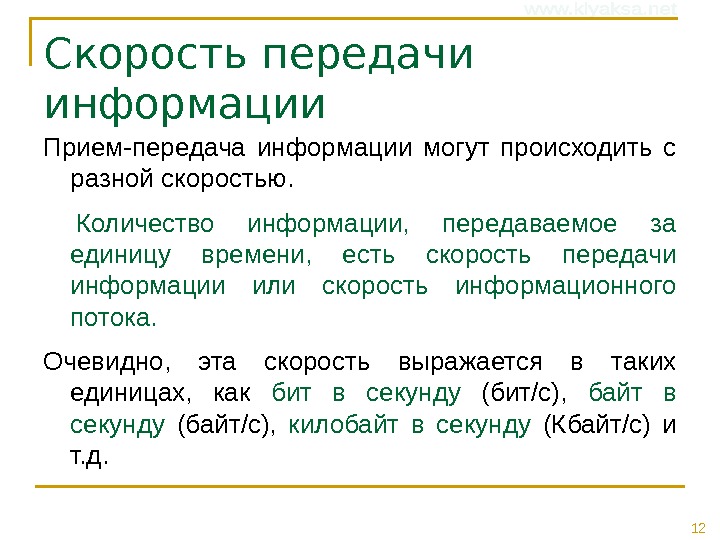 www.klyaksa.net

Скорость передачи информации

Прием-передача информации могут происходить с разной скоростью.

Количество информации, передаваемое за единицу времени, есть скорость передачи информации или скорость информационного потока.

Очевидно, эта скорость выражается в таких единицах, как бит в секунду (бит/с), байт в секунду (байт/с), килобайт в секунду (Кбайт/с) и т.д.

12